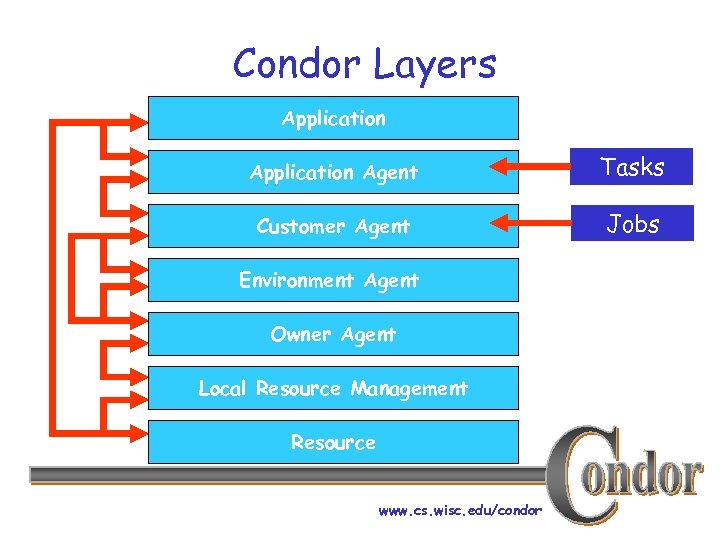 Condor Layers

Application

Application Agent

Customer Agent

Environment Agent

Owner Agent

Local Resource Management

Resource

Tasks

Jobs

Condor

www.cs.wisc.edu/condor